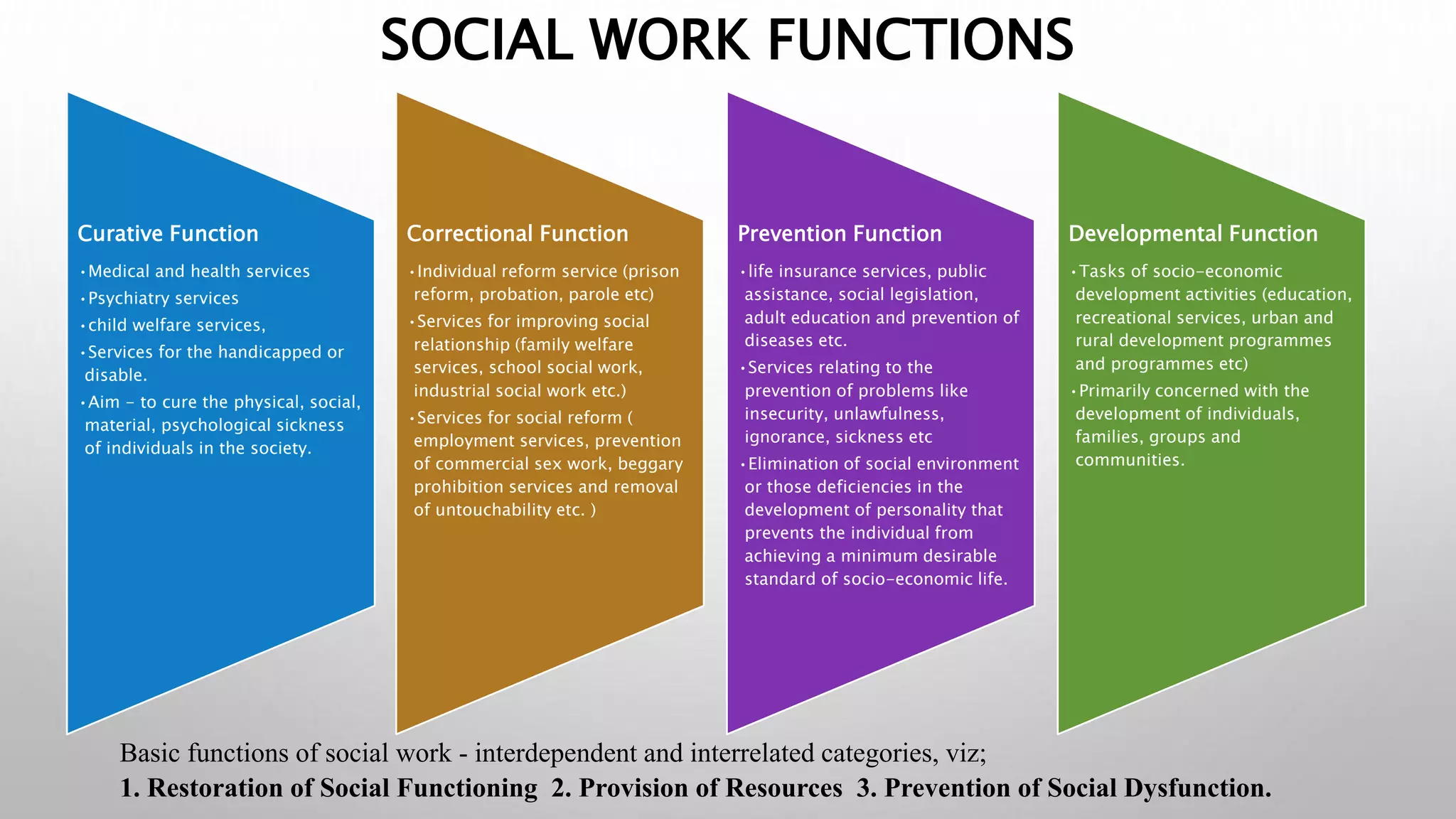 SOCIAL WORK FUNCTIONS

Curative Function

• Medical and health services
• Psychiatry services
• child welfare services,
• Services for the handicapped or disable.
• Aim – to cure the physical, social, material, psychological sickness of individuals in the society.

Correctional Function

• Individual reform service (prison reform, probation, parole etc)
• Services for improving social relationship (family welfare services, school social work, industrial social work etc.)
• Services for social reform ( employment services, prevention of commercial sex work, beggary prohibition services and removal of untouchability etc. )

Prevention Function

• life insurance services, public assistance, social legislation, adult education and prevention of diseases etc.
• Services relating to the prevention of problems like insecurity, unlawfulness, ignorance, sickness etc
• Elimination of social environment or those deficiencies in the development of personality that prevents the individual from achieving a minimum desirable standard of socio-economic life.

Developmental Function

• Tasks of socio-economic development activities (education, recreational services, urban and rural development programmes and programmes etc)
• Primarily concerned with the development of individuals, families, groups and communities.

Basic functions of social work - interdependent and interrelated categories, viz;
1. Restoration of Social Functioning 2. Provision of Resources 3. Prevention of Social Dysfunction.